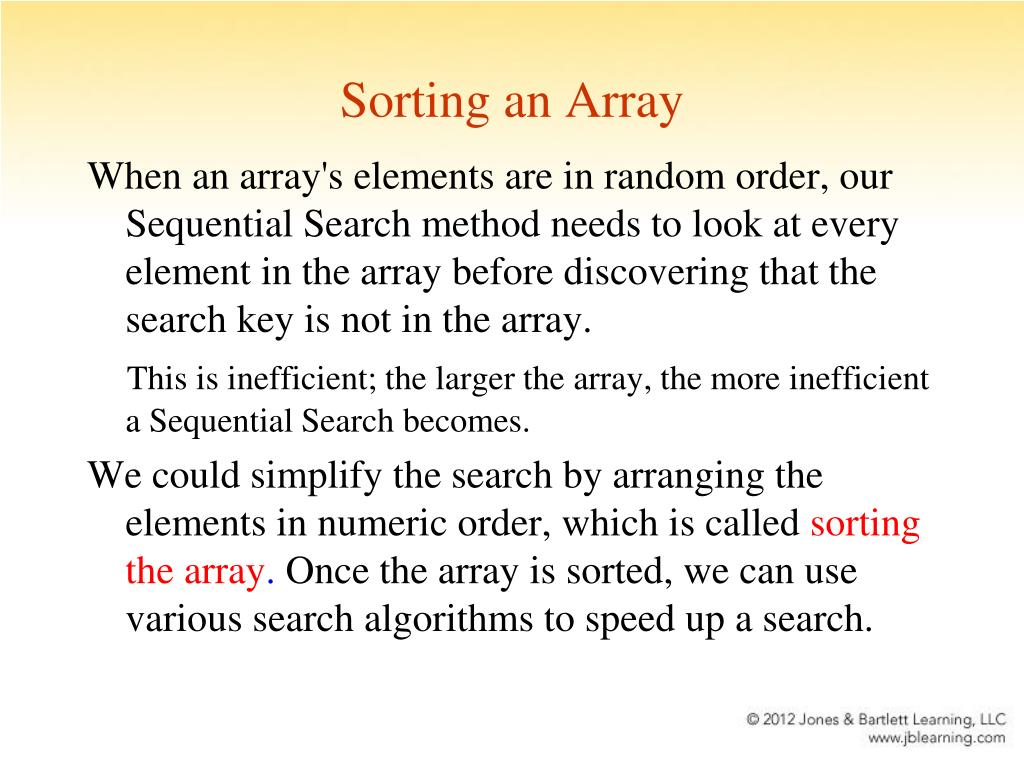 Sorting an Array

When an array's elements are in random order, our Sequential Search method needs to look at every element in the array before discovering that the search key is not in the array.

This is inefficient; the larger the array, the more inefficient a Sequential Search becomes.

We could simplify the search by arranging the elements in numeric order, which is called sorting the array. Once the array is sorted, we can use various search algorithms to speed up a search.

© 2012 Jones & Bartlett Learning, LLC
www.jblearning.com